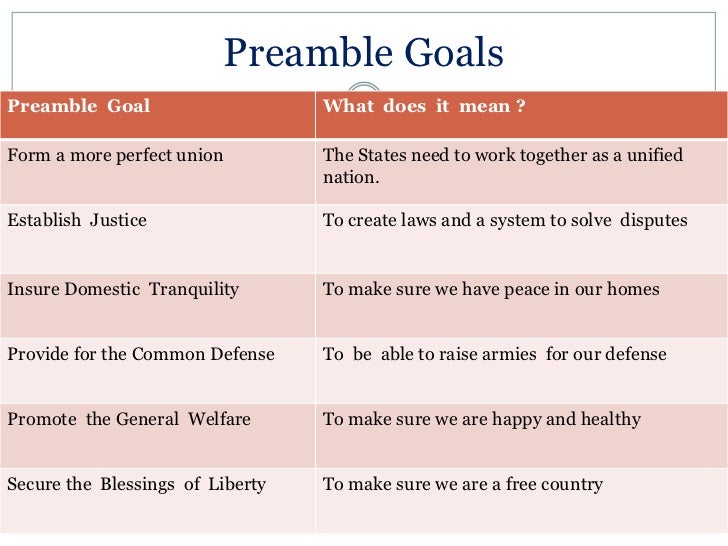 Preamble Goals

| Preamble Goal | What does it mean ? |
|---|---|
| Form a more perfect union | The States need to work together as a unified nation. |
| Establish Justice | To create laws and a system to solve disputes |
| Insure Domestic Tranquility | To make sure we have peace in our homes |
| Provide for the Common Defense | To be able to raise armies for our defense |
| Promote the General Welfare | To make sure we are happy and healthy |
| Secure the Blessings of Liberty | To make sure we are a free country |